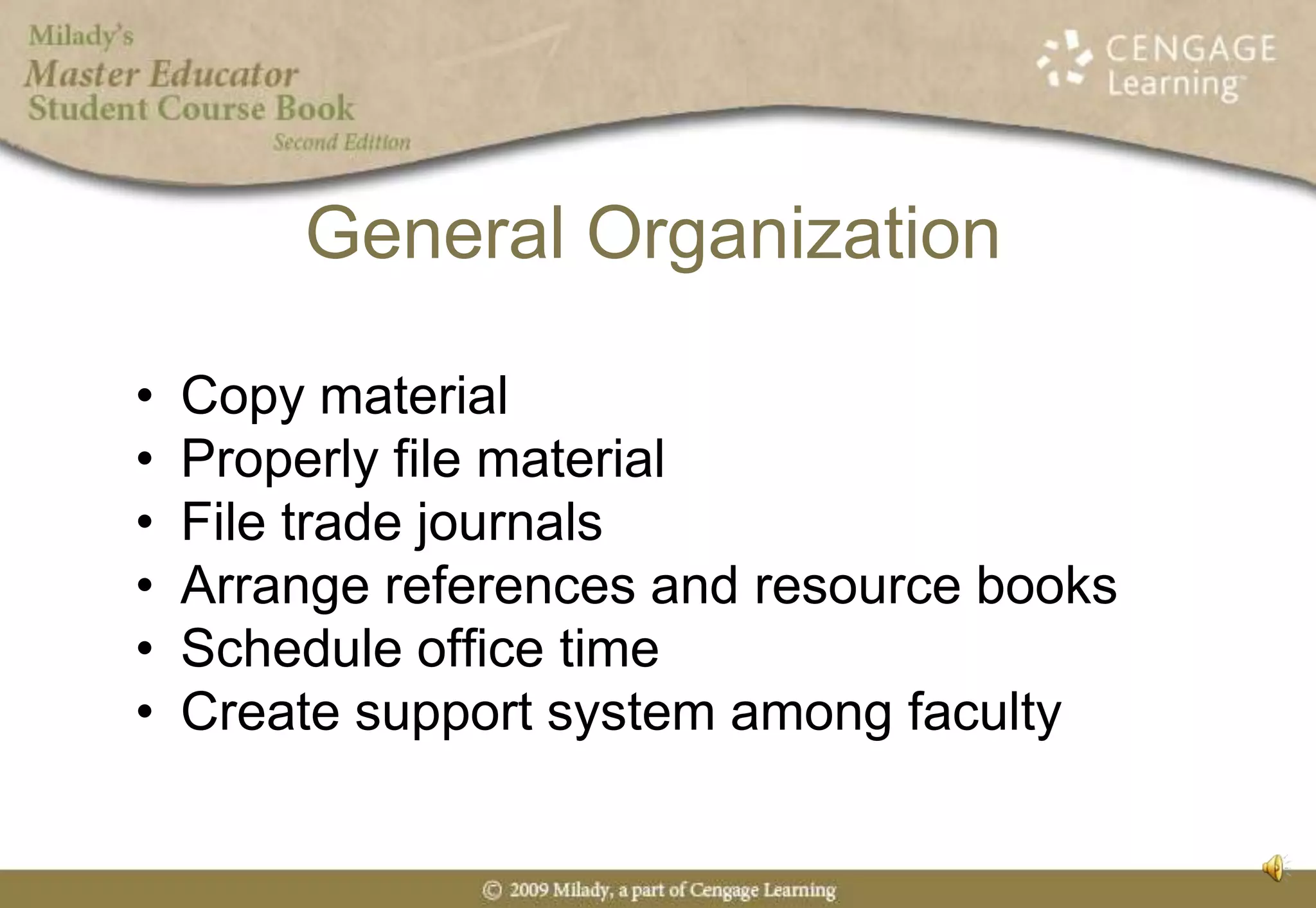 Milady's
Master Educator
Student Course Book
Second Edition

CENGAGE Learning

General Organization

• Copy material
• Properly file material
• File trade journals
• Arrange references and resource books
• Schedule office time
• Create support system among faculty

© 2009 Milady, a part of Cengage Learning